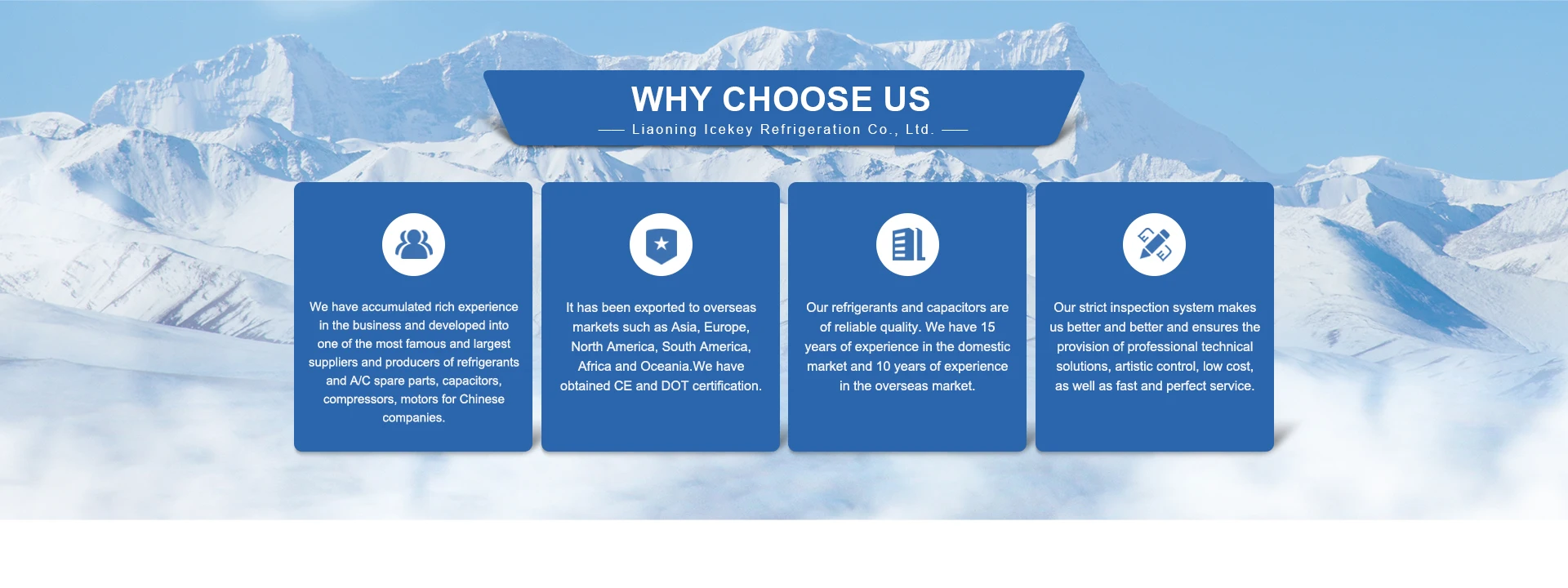 WHY CHOOSE US

Liaoning Icekey Refrigeration Co., Ltd.

We have accumulated rich experience in the business and developed into one of the most famous and largest suppliers and producers of refrigerants and A/C spare parts, capacitors, compressors, motors for Chinese companies.

It has been exported to overseas markets such as Asia, Europe, North America, South America, Africa and Oceania.We have obtained CE and DOT certification.

Our refrigerants and capacitors are of reliable quality. We have 15 years of experience in the domestic market and 10 years of experience in the overseas market.

Our strict inspection system makes us better and better and ensures the provision of professional technical solutions, artistic control, low cost, as well as fast and perfect service.